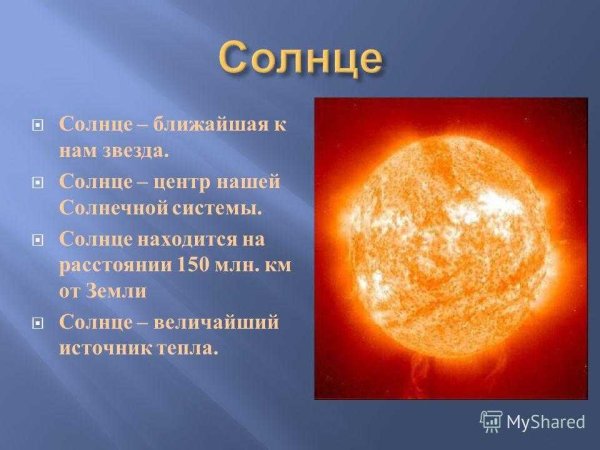 Солнце

Солнце – ближайшая к нам звезда.

Солнце – центр нашей Солнечной системы.

Солнце находится на расстоянии 150 млн. км от Земли

Солнце – величайший источник тепла.

MyShared